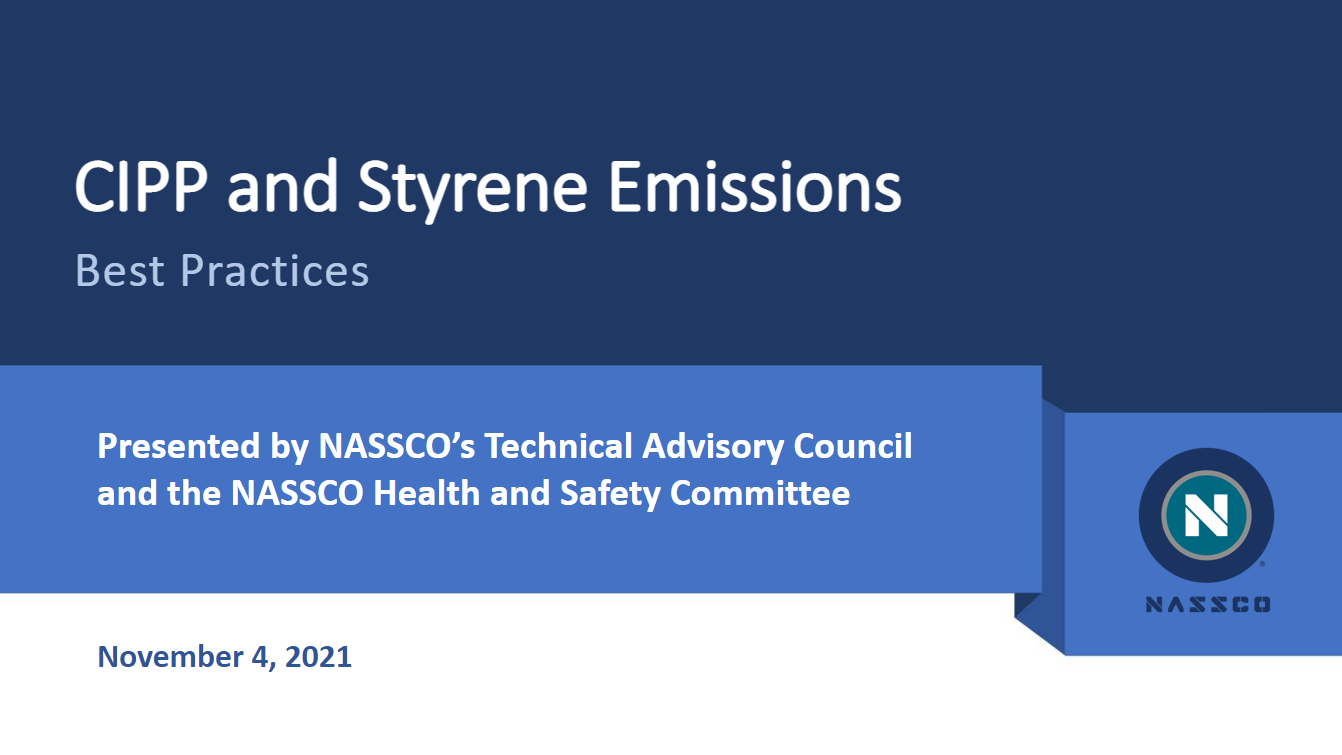 CIPP and Styrene Emissions

Best Practices

Presented by NASSCO's Technical Advisory Council and the NASSCO Health and Safety Committee

N

NASSCO

November 4, 2021